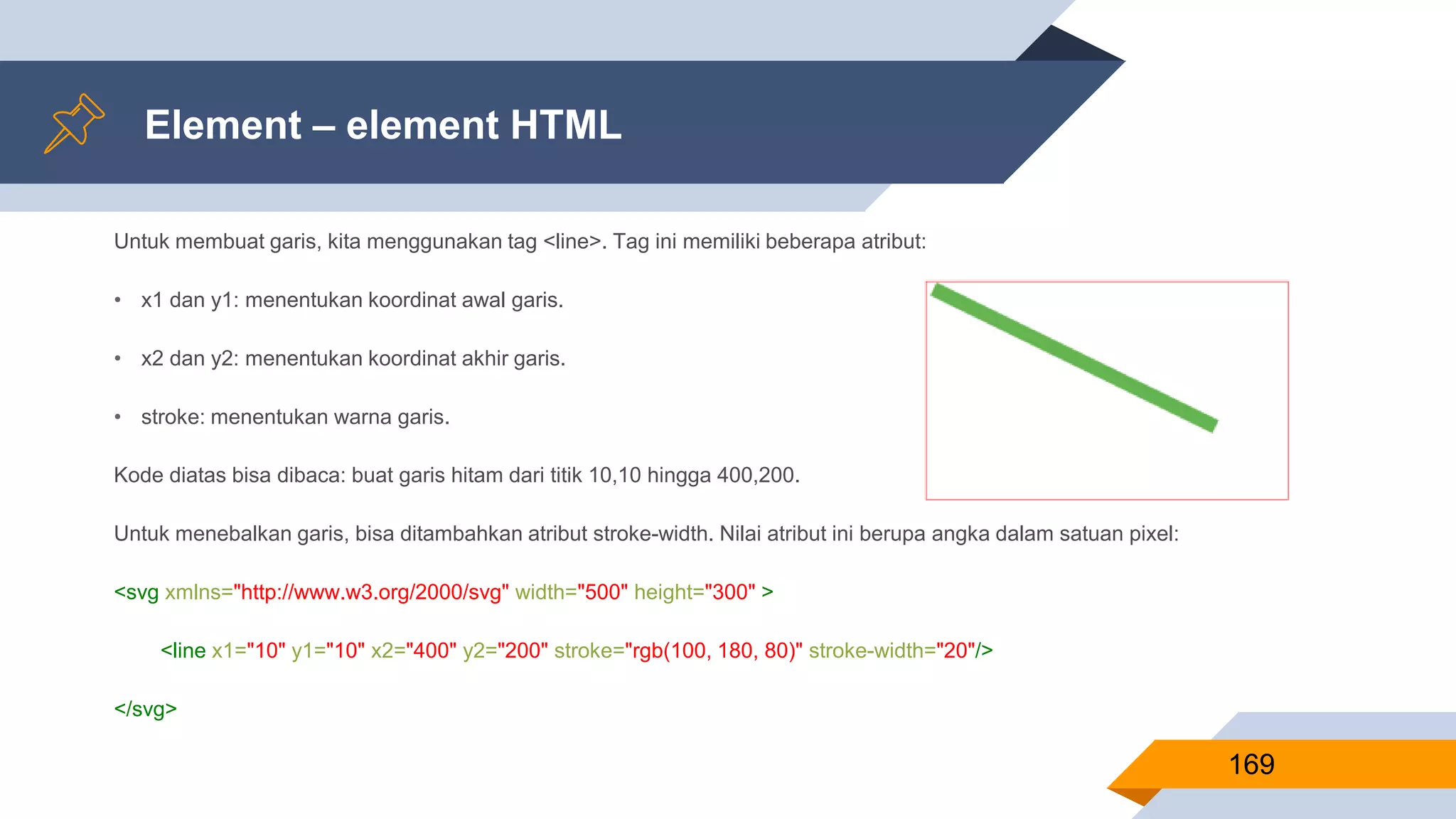 Element – element HTML

Untuk membuat garis, kita menggunakan tag <line>. Tag ini memiliki beberapa atribut:

• x1 dan y1: menentukan koordinat awal garis.

• x2 dan y2: menentukan koordinat akhir garis.

• stroke: menentukan warna garis.

Kode diatas bisa dibaca: buat garis hitam dari titik 10,10 hingga 400,200.

Untuk menebalkan garis, bisa ditambahkan atribut stroke-width. Nilai atribut ini berupa angka dalam satuan pixel:

<svg xmlns="http://www.w3.org/2000/svg" width="500" height="300" >

<line x1="10" y1="10" x2="400" y2="200" stroke="rgb(100, 180, 80)" stroke-width="20"/>

</svg>

169